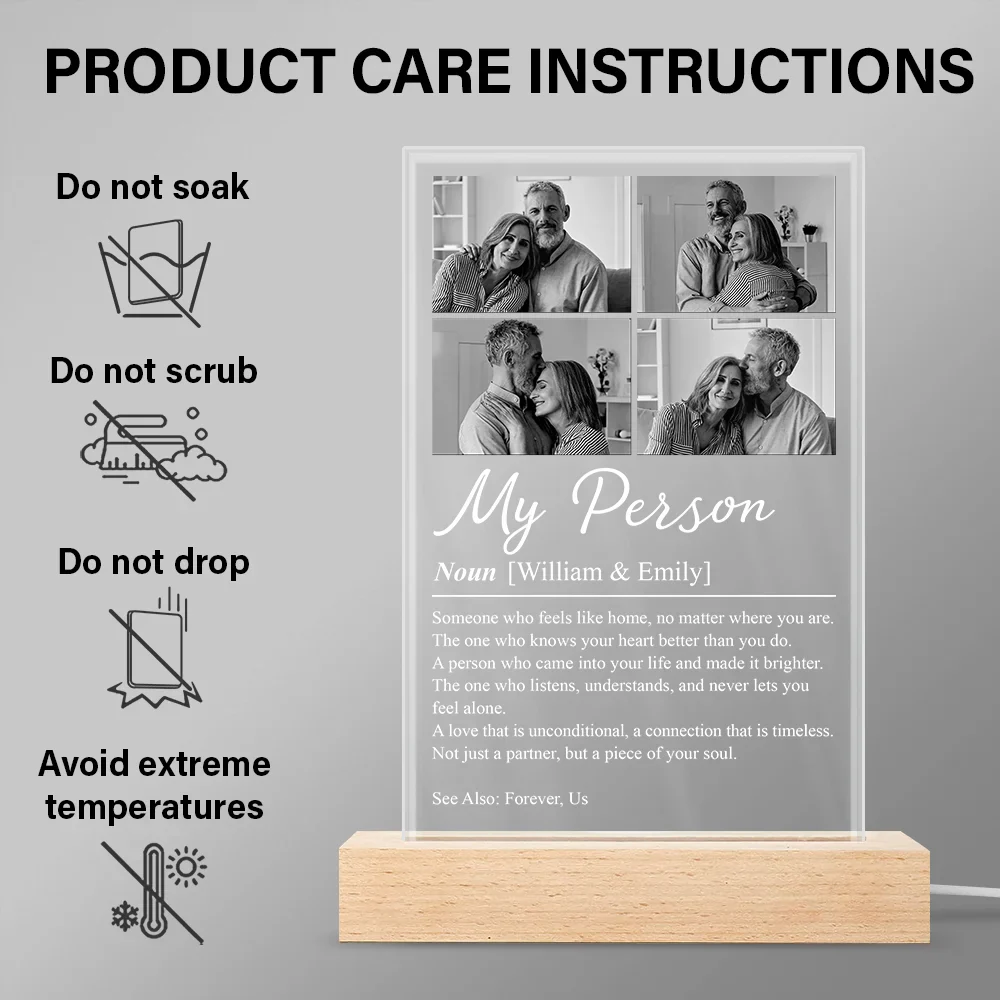 PRODUCT CARE INSTRUCTIONS

Do not soak

Do not scrub

Do not drop

Avoid extreme temperatures

My Person

Noun [William & Emily]

Someone who feels like home, no matter where you are.
The one who knows your heart better than you do.
A person who came into your life and made it brighter.
The one who listens, understands, and never lets you feel alone.
A love that is unconditional, a connection that is timeless.
Not just a partner, but a piece of your soul.

See Also: Forever, Us